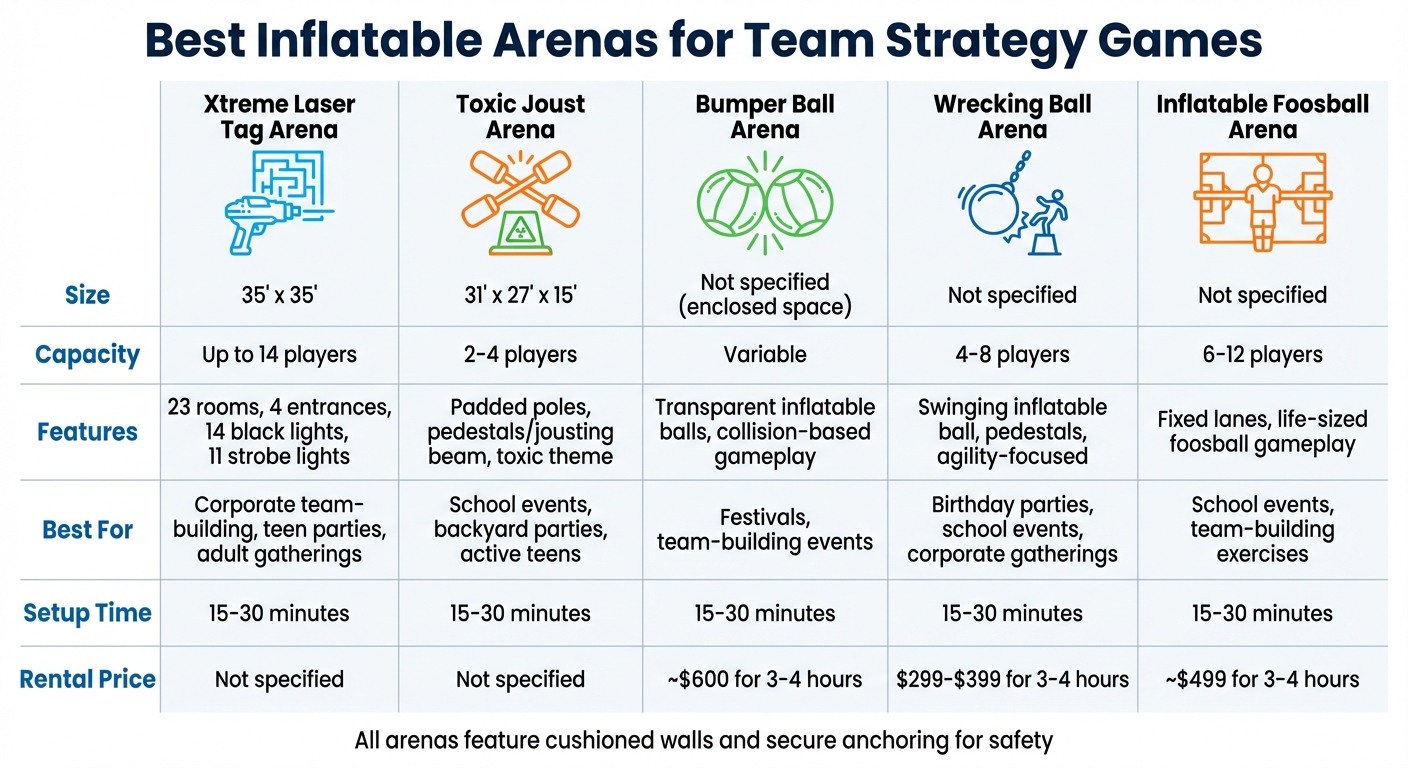 Best Inflatable Arenas for Team Strategy Games

| | Xtreme Laser Tag Arena | Toxic Joust Arena | Bumper Ball Arena | Wrecking Ball Arena | Inflatable Foosball Arena |
|---|---|---|---|---|---|
| Size | 35' x 35' | 31' x 27' x 15' | Not specified (enclosed space) | Not specified | Not specified |
| Capacity | Up to 14 players | 2-4 players | Variable | 4-8 players | 6-12 players |
| Features | 23 rooms, 4 entrances, 14 black lights, 11 strobe lights | Padded poles, pedestals/jousting beam, toxic theme | Transparent inflatable balls, collision-based gameplay | Swinging inflatable ball, pedestals, agility-focused | Fixed lanes, life-sized foosball gameplay |
| Best For | Corporate team-building, teen parties, adult gatherings | School events, backyard parties, active teens | Festivals, team-building events | Birthday parties, school events, corporate gatherings | School events, team-building exercises |
| Setup Time | 15-30 minutes | 15-30 minutes | 15-30 minutes | 15-30 minutes | 15-30 minutes |
| Rental Price | Not specified | Not specified | ~\$600 for 3-4 hours | \$299-\$399 for 3-4 hours | ~\$499 for 3-4 hours |

All arenas feature cushioned walls and secure anchoring for safety